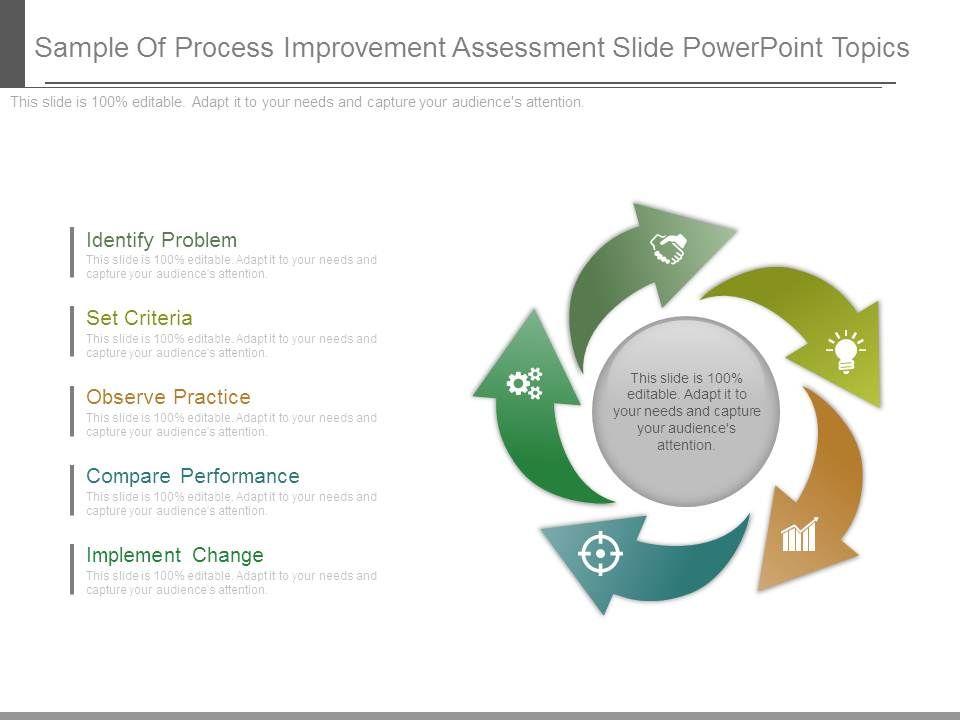 Sample Of Process Improvement Assessment Slide PowerPoint Topics

This slide is 100% editable. Adapt it to your needs and capture your audience's attention.

Identify Problem
This slide is 100% editable. Adapt it to your needs and capture your audience's attention.

Set Criteria
This slide is 100% editable. Adapt it to your needs and capture your audience's attention.

Observe Practice
This slide is 100% editable. Adapt it to your needs and capture your audience's attention.

Compare Performance
This slide is 100% editable. Adapt it to your needs and capture your audience's attention.

Implement Change
This slide is 100% editable. Adapt it to your needs and capture your audience's attention.

This slide is 100% editable. Adapt it to your needs and capture your audience's attention.